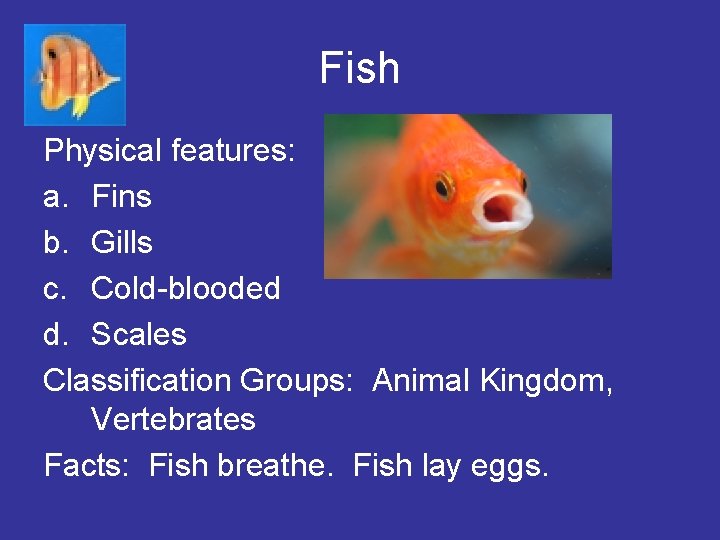 Fish

Physical features:
a. Fins
b. Gills
c. Cold-blooded
d. Scales

Classification Groups: Animal Kingdom, Vertebrates

Facts: Fish breathe. Fish lay eggs.